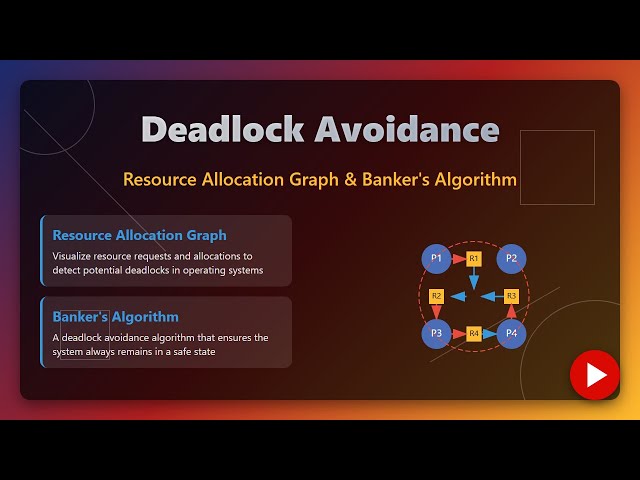 Deadlock Avoidance

Resource Allocation Graph & Banker's Algorithm

Resource Allocation Graph

Visualize resource requests and allocations to detect potential deadlocks in operating systems

Banker's Algorithm

A deadlock avoidance algorithm that ensures the system always remains in a safe state

P1
R1
P2
R2
R3
P3
R4
P4